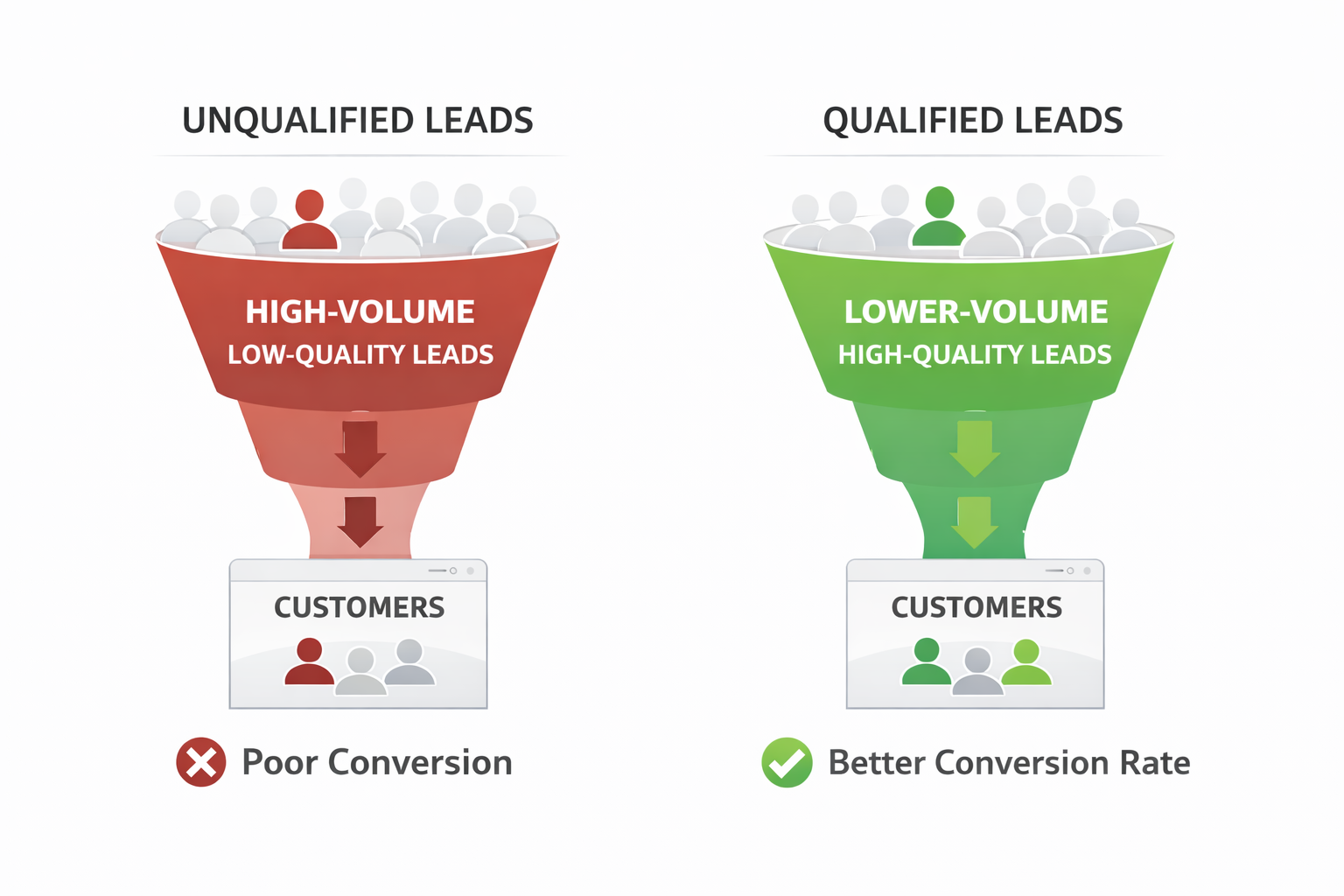 UNQUALIFIED LEADS

HIGH-VOLUME
LOW-QUALITY LEADS

CUSTOMERS

Poor Conversion

QUALIFIED LEADS

LOWER-VOLUME
HIGH-QUALITY LEADS

CUSTOMERS

Better Conversion Rate